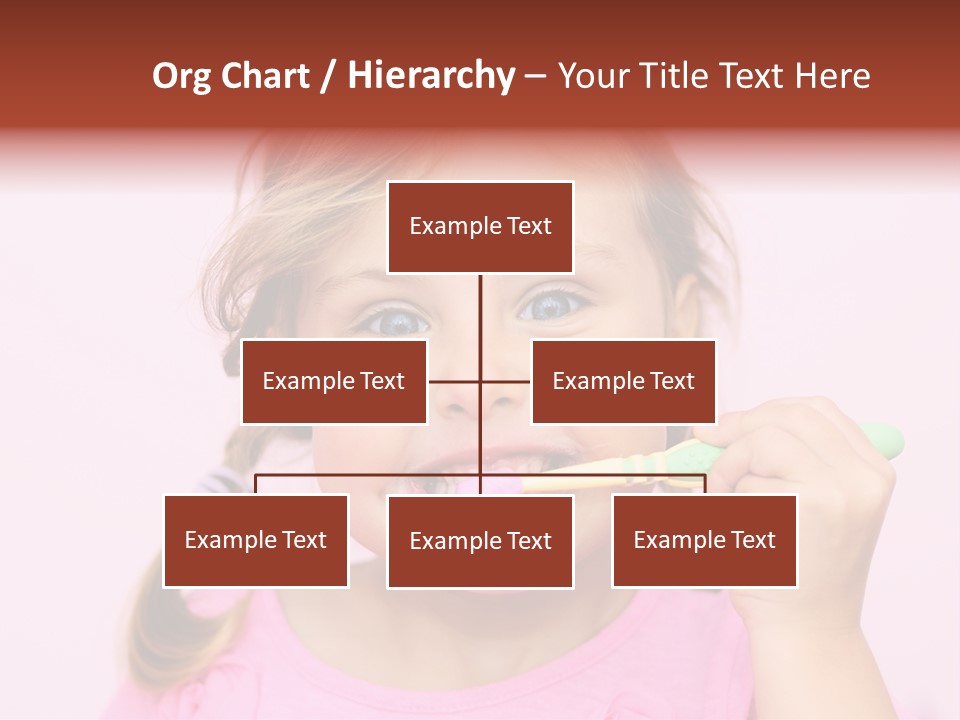 Org Chart / Hierarchy – Your Title Text Here

Example Text

Example Text

Example Text

Example Text

Example Text

Example Text